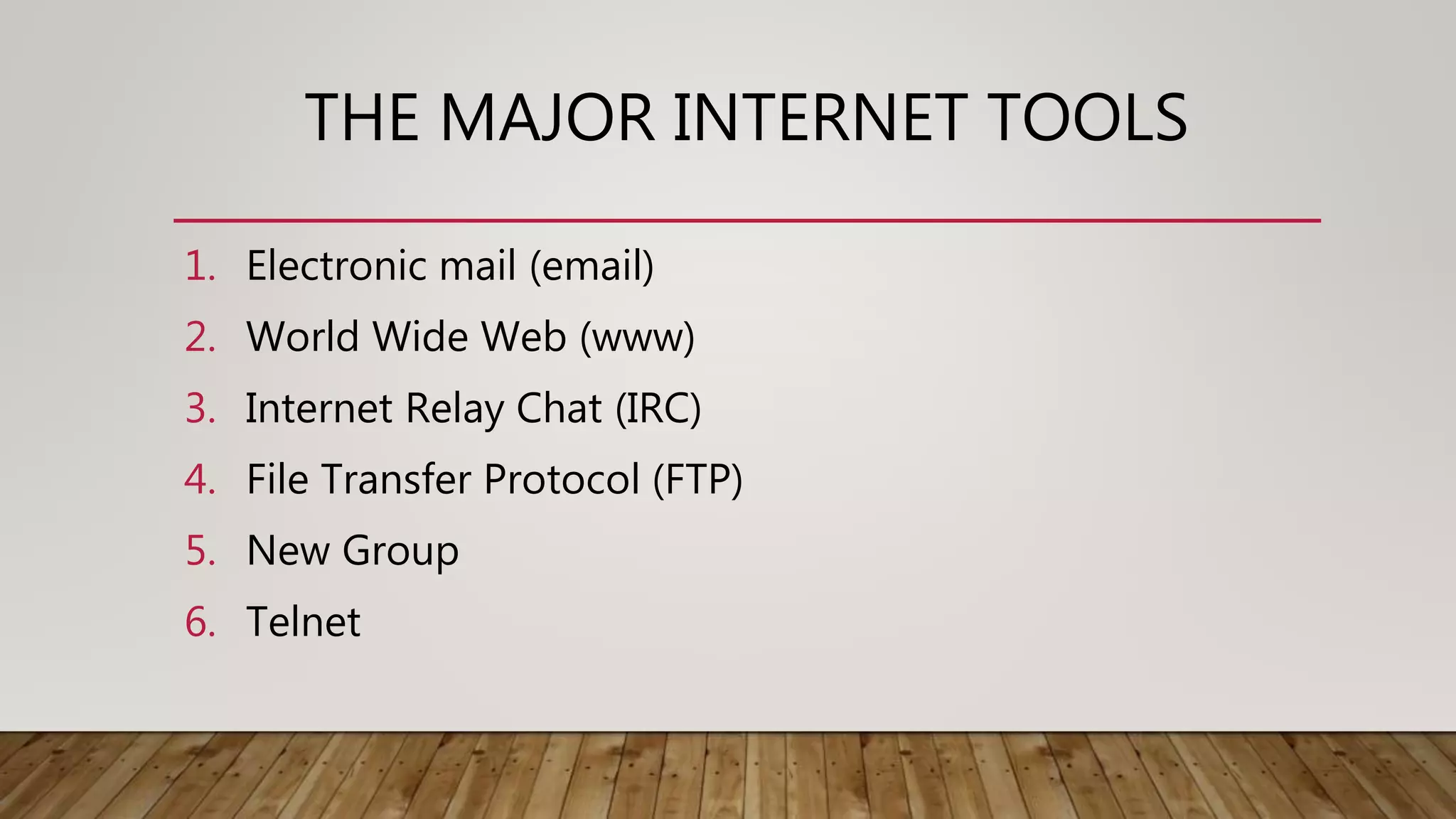 THE MAJOR INTERNET TOOLS

1. Electronic mail (email)
2. World Wide Web (www)
3. Internet Relay Chat (IRC)
4. File Transfer Protocol (FTP)
5. New Group
6. Telnet